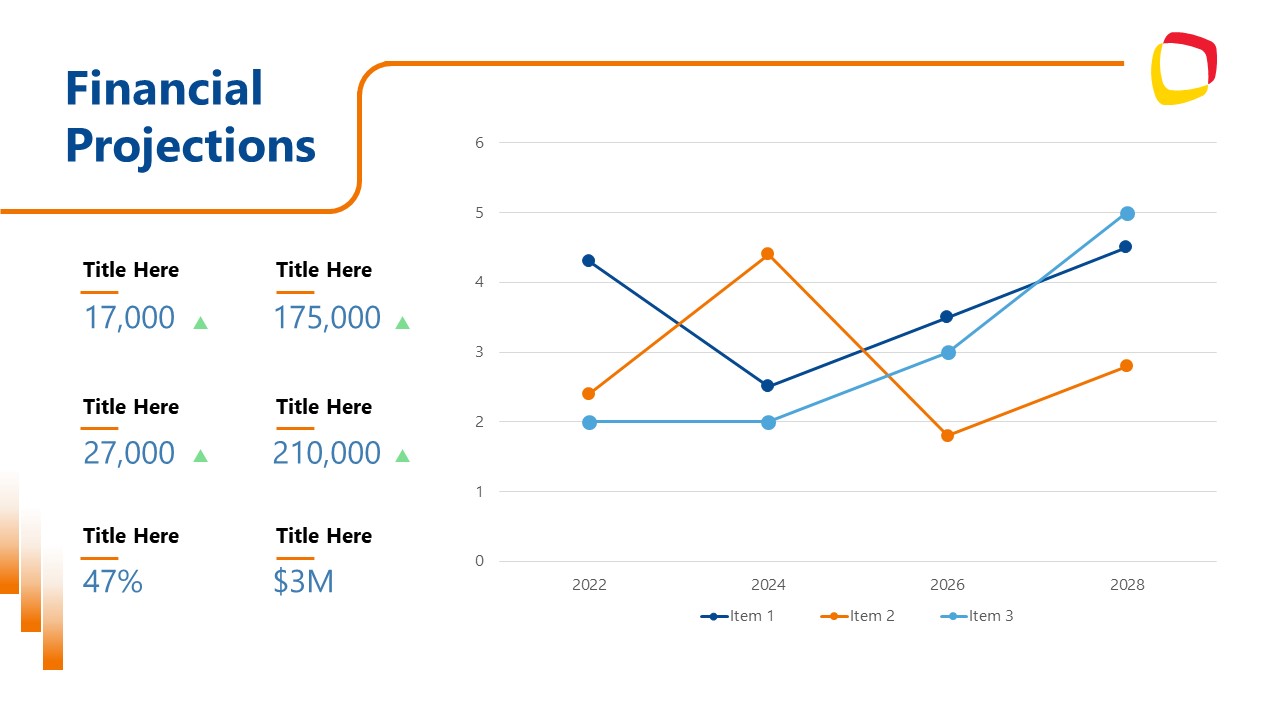 Financial Projections

Title Here
17,000

Title Here
175,000

Title Here
27,000

Title Here
210,000

Title Here
47%

Title Here
$3M

6
5
4
3
2
1
0

2022
2024
2026
2028

Item 1
Item 2
Item 3